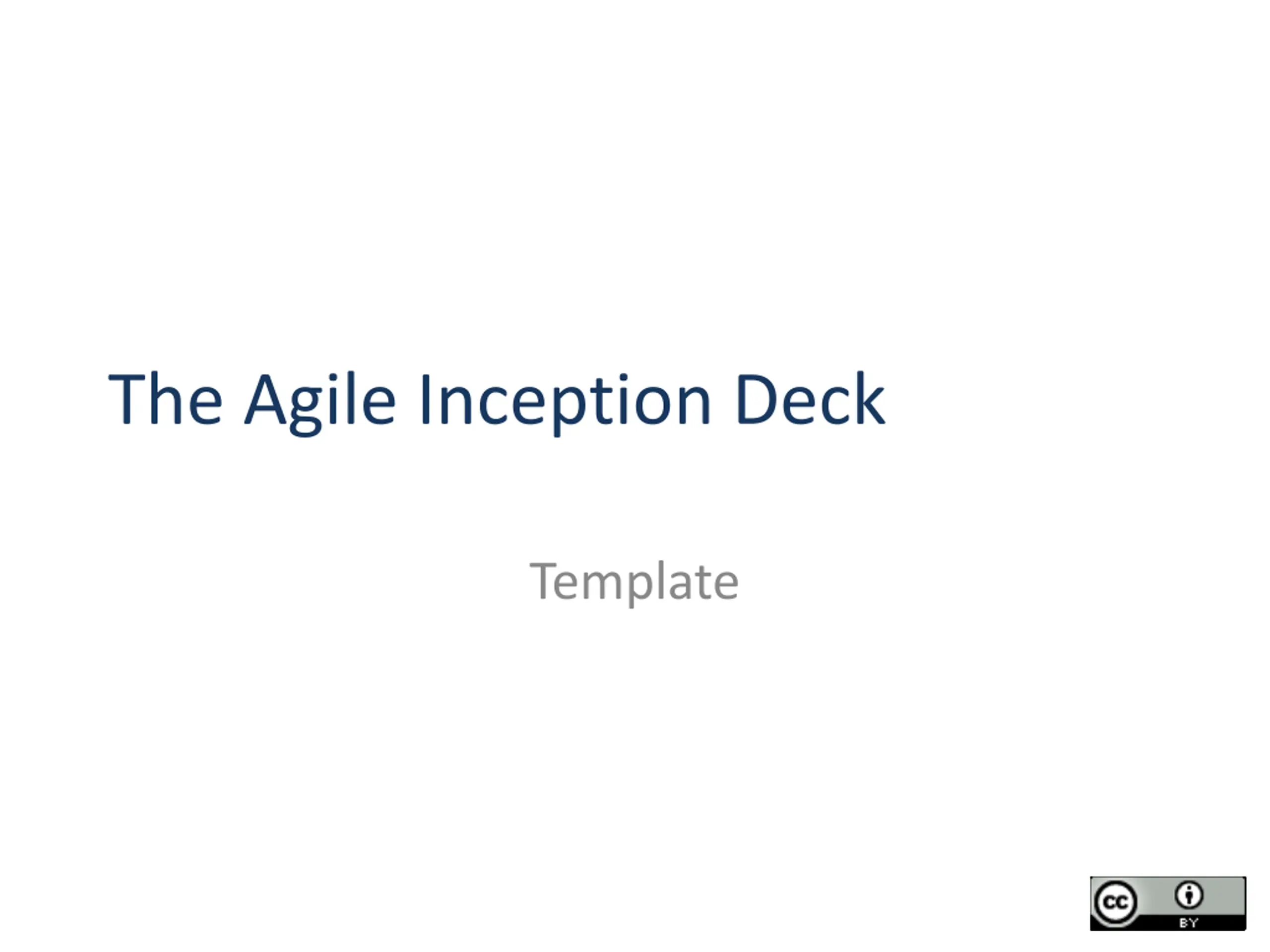 The Agile Inception Deck

Template

cc BY